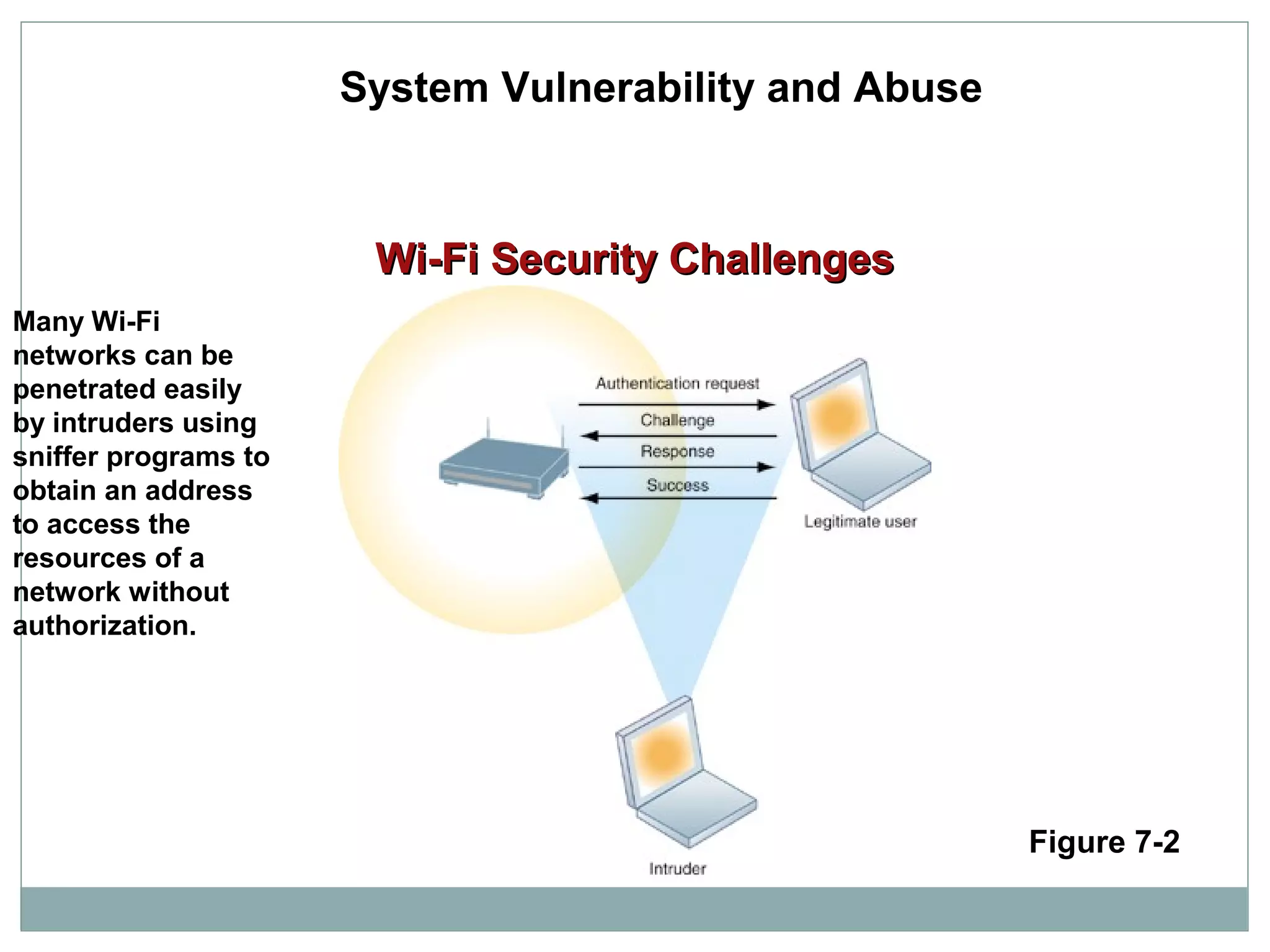 System Vulnerability and Abuse

Wi-Fi Security Challenges

Many Wi-Fi networks can be penetrated easily by intruders using sniffer programs to obtain an address to access the resources of a network without authorization.

Authentication request

Challenge

Response

Success

Legitimate user

Intruder

Figure 7-2